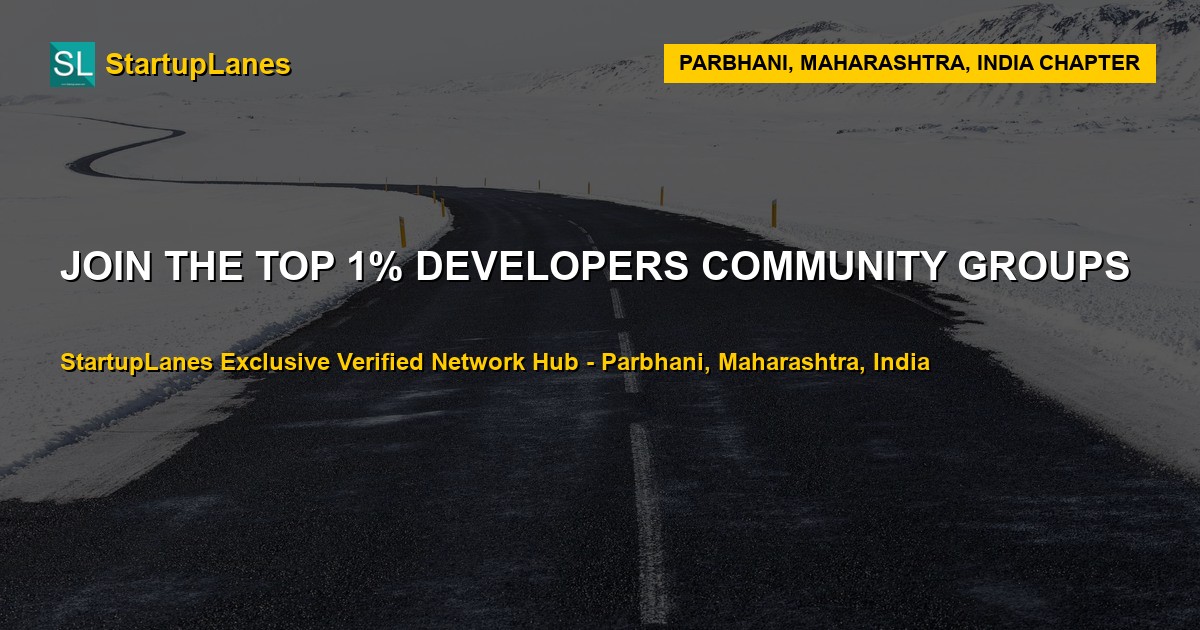 SL StartupLanes

PARBHANI, MAHARASHTRA, INDIA CHAPTER

JOIN THE TOP 1% DEVELOPERS COMMUNITY GROUPS

StartupLanes Exclusive Verified Network Hub - Parbhani, Maharashtra, India